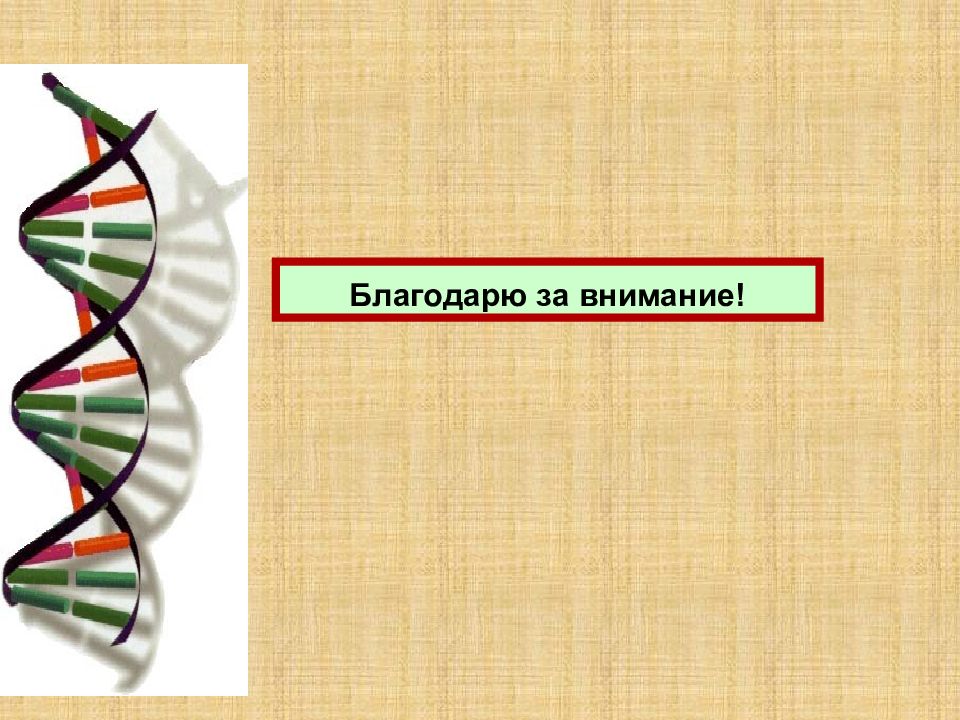 Благодарю за внимание!